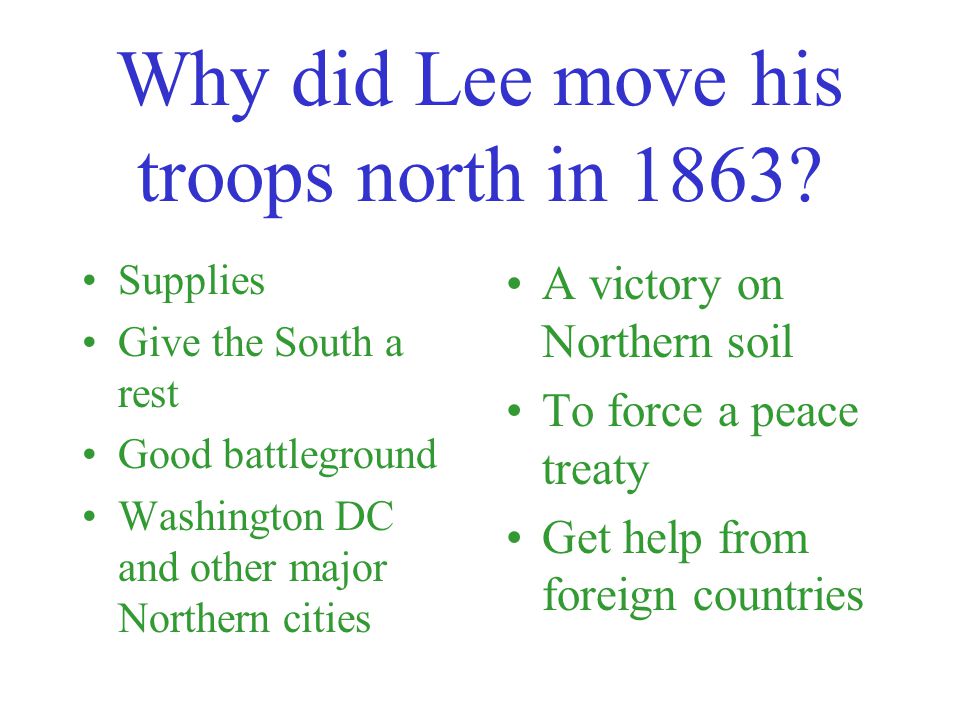 Why did Lee move his troops north in 1863?

• Supplies
• Give the South a rest
• Good battleground
• Washington DC and other major Northern cities

• A victory on Northern soil
• To force a peace treaty
• Get help from foreign countries